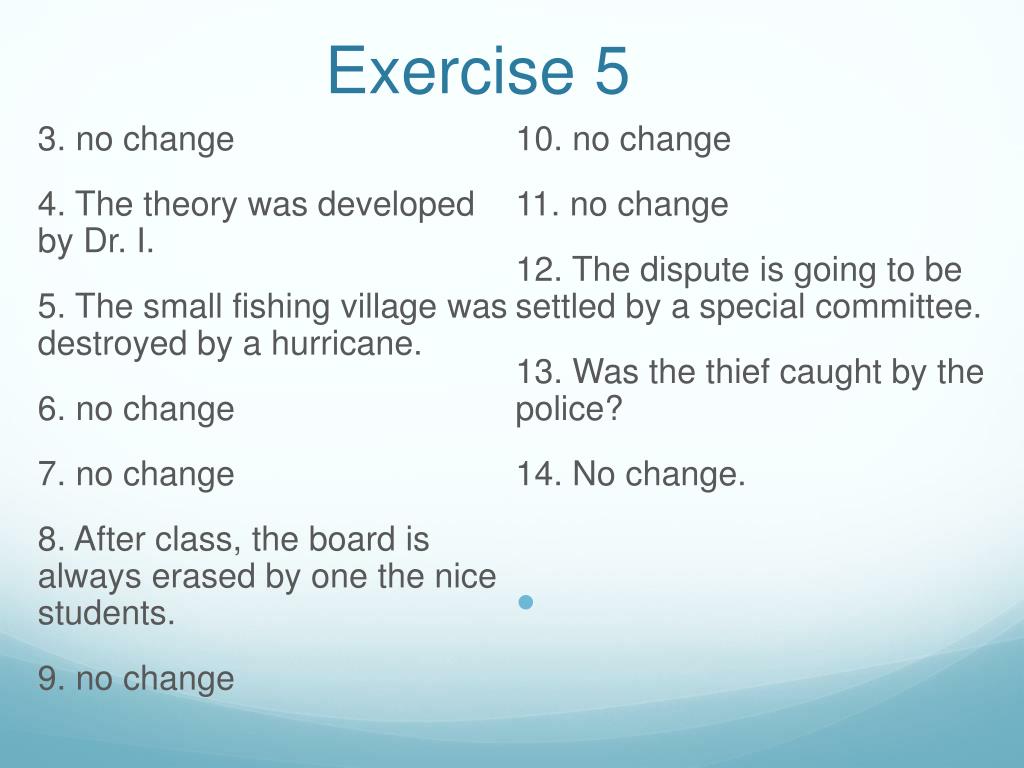 Exercise 5

3. no change

4. The theory was developed by Dr. I.

5. The small fishing village was destroyed by a hurricane.

6. no change

7. no change

8. After class, the board is always erased by one the nice students.

9. no change

10. no change

11. no change

12. The dispute is going to be settled by a special committee.

13. Was the thief caught by the police?

14. No change.